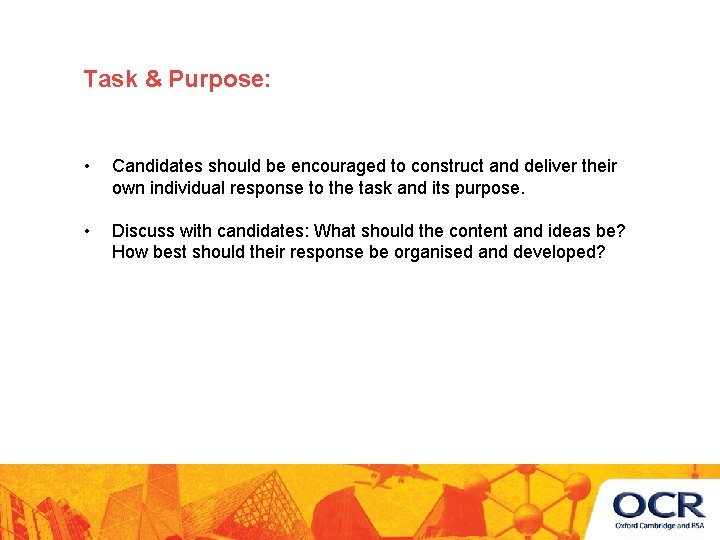 Task & Purpose:

• Candidates should be encouraged to construct and deliver their own individual response to the task and its purpose.

• Discuss with candidates: What should the content and ideas be? How best should their response be organised and developed?

OCR
Oxford Cambridge and RSA